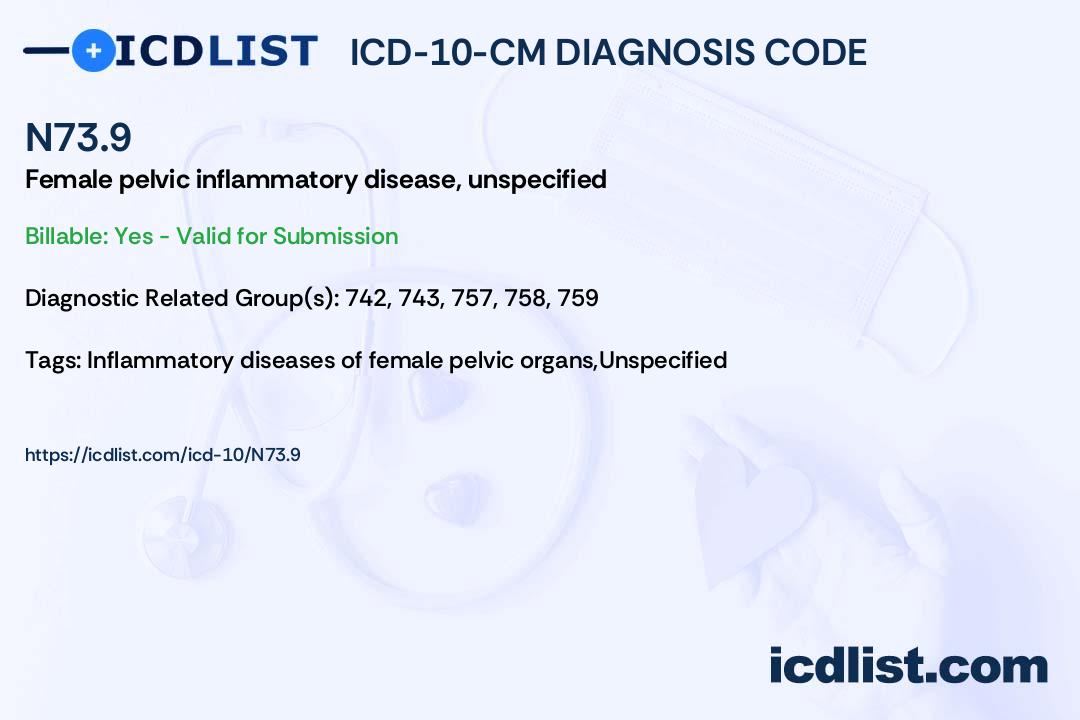 ICDLIST ICD-10-CM DIAGNOSIS CODE

N73.9

Female pelvic inflammatory disease, unspecified

Billable: Yes - Valid for Submission

Diagnostic Related Group(s): 742, 743, 757, 758, 759

Tags: Inflammatory diseases of female pelvic organs,Unspecified

https://icdlist.com/icd-10/N73.9

icdlist.com